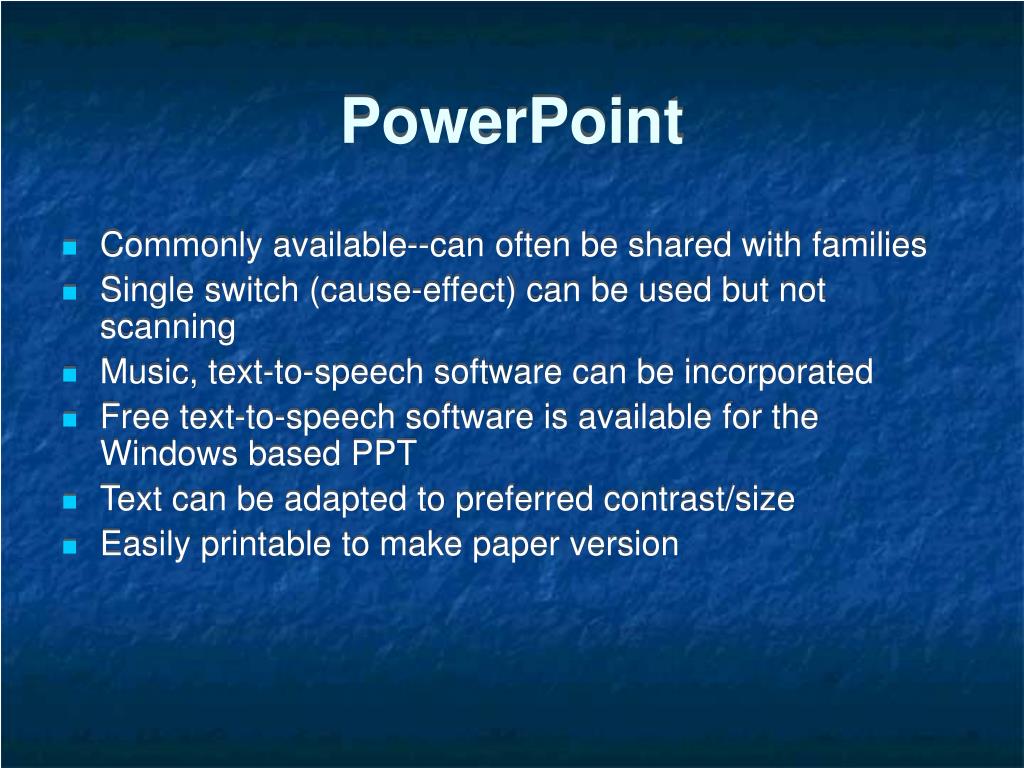 PowerPoint

- Commonly available--can often be shared with families
- Single switch (cause-effect) can be used but not scanning
- Music, text-to-speech software can be incorporated
- Free text-to-speech software is available for the Windows based PPT
- Text can be adapted to preferred contrast/size
- Easily printable to make paper version